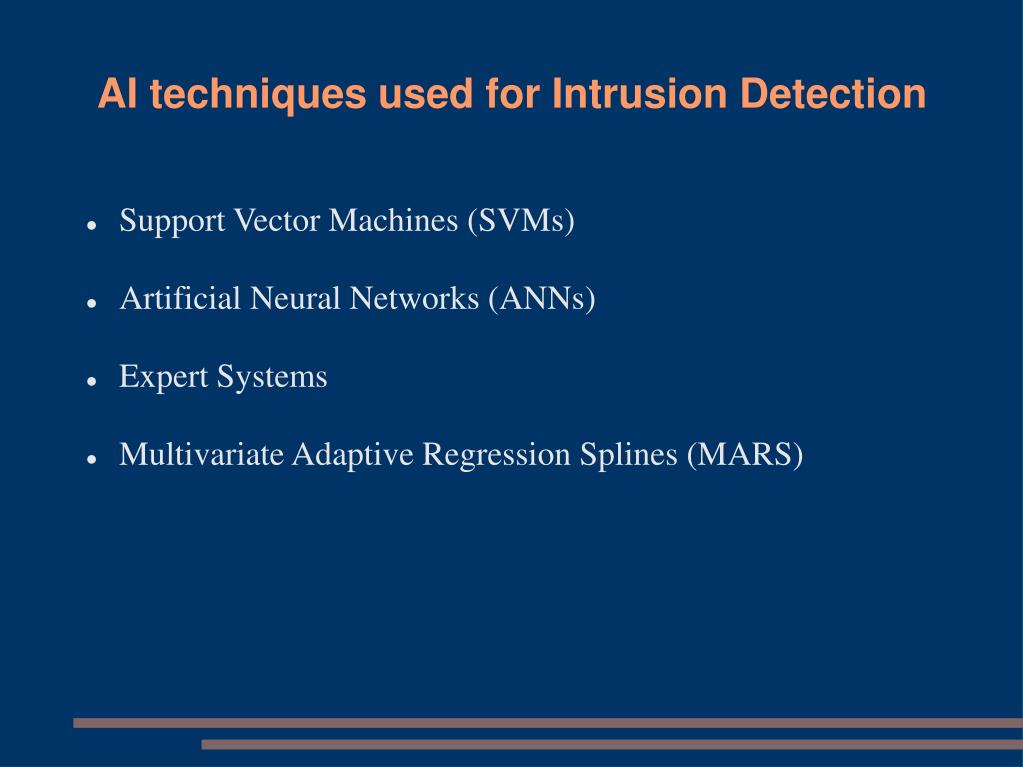 AI techniques used for Intrusion Detection

- Support Vector Machines (SVMs)
- Artificial Neural Networks (ANNs)
- Expert Systems
- Multivariate Adaptive Regression Splines (MARS)